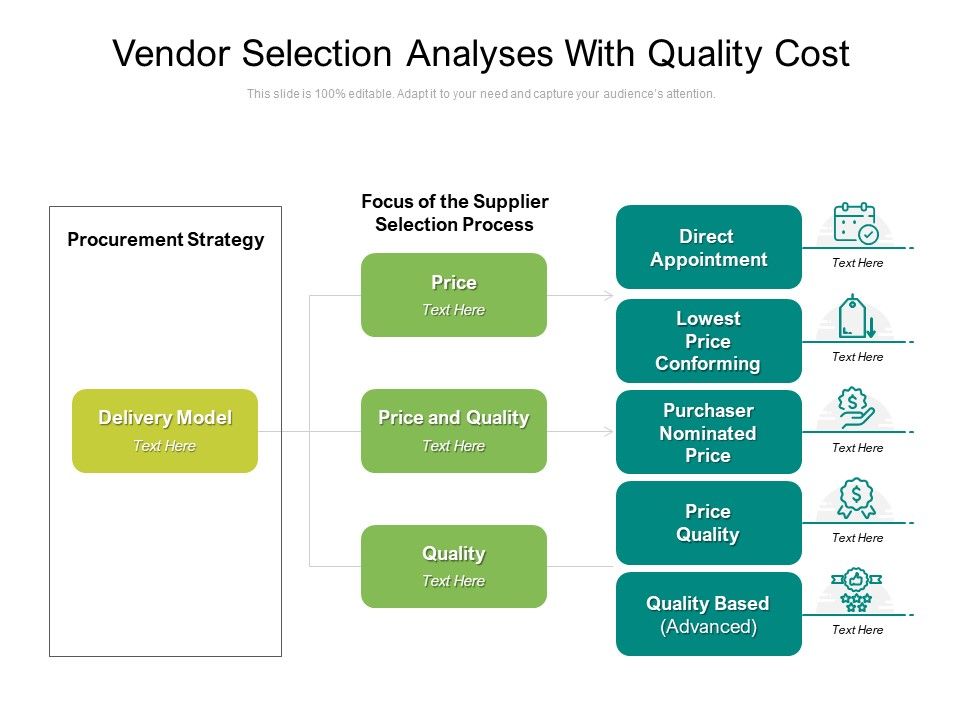 Vendor Selection Analyses With Quality Cost

This slide is 100% editable. Adapt it to your need and capture your audience's attention.

Procurement Strategy

Delivery Model
Text Here

Focus of the Supplier Selection Process

Price
Text Here

Price and Quality
Text Here

Quality
Text Here

Direct Appointment

Text Here

Lowest Price Conforming

Text Here

Purchaser Nominated Price

Text Here

Price Quality

Text Here

Quality Based (Advanced)

Text Here